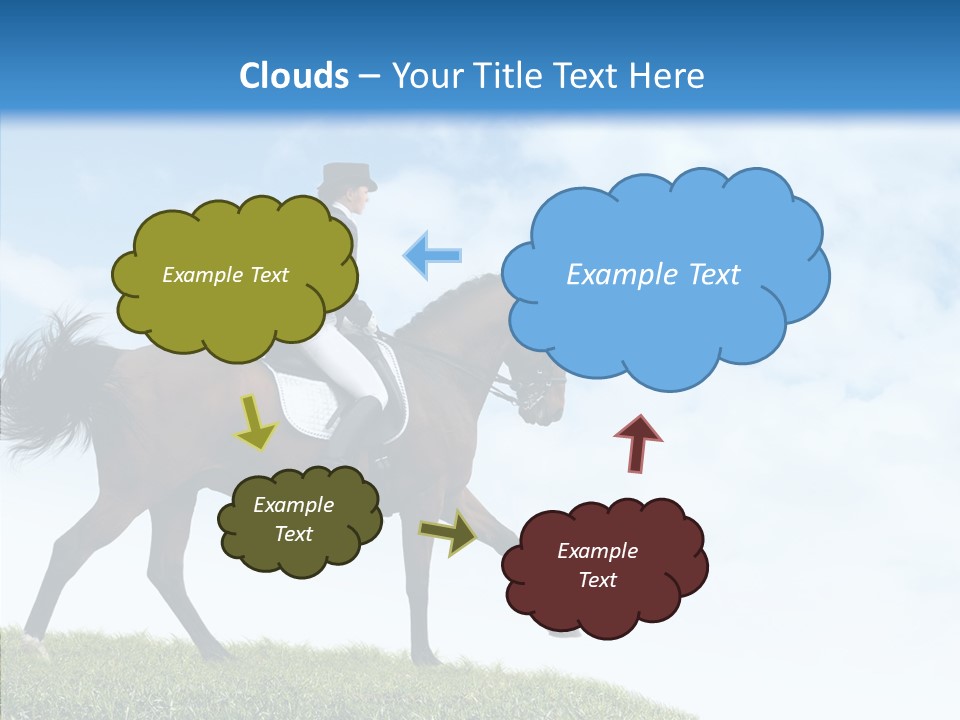 Clouds – Your Title Text Here

Example Text

Example Text

Example Text

Example Text